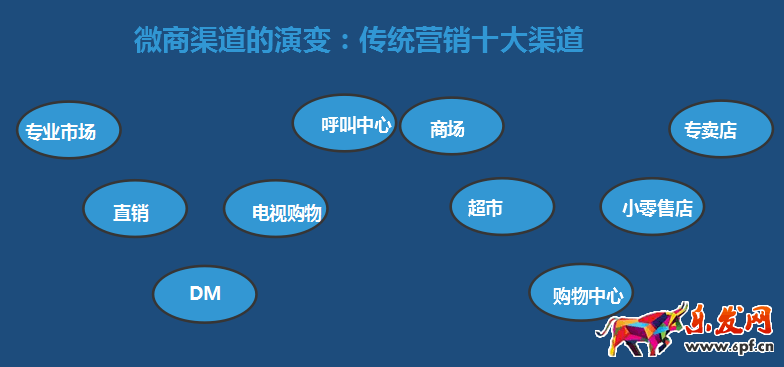 微商渠道的演变：传统营销十大渠道

专业市场

呼叫中心

商场

专卖店

直销

电视购物

超市

小零售店

DM

购物中心

乐发网
www.6pf.cn